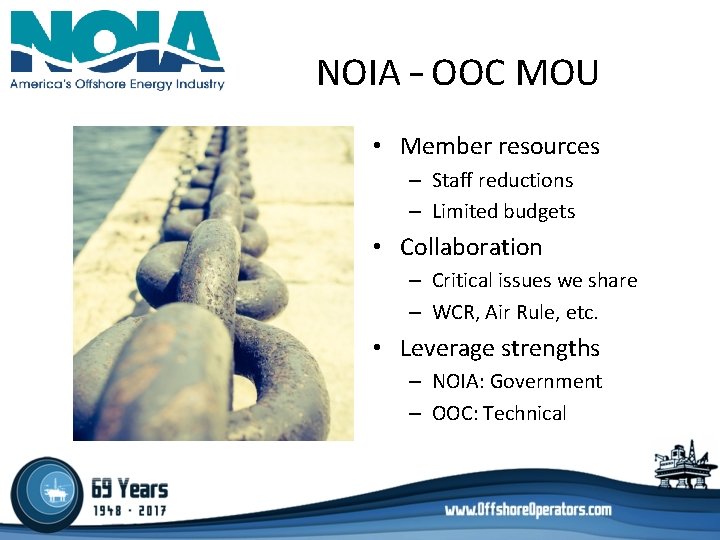 NOIA
America's Offshore Energy Industry

NOIA – OOC MOU

• Member resources
– Staff reductions
– Limited budgets
• Collaboration
– Critical issues we share
– WCR, Air Rule, etc.
• Leverage strengths
– NOIA: Government
– OOC: Technical

69 Years
1948 · 2017

www.OffshoreOperators.com